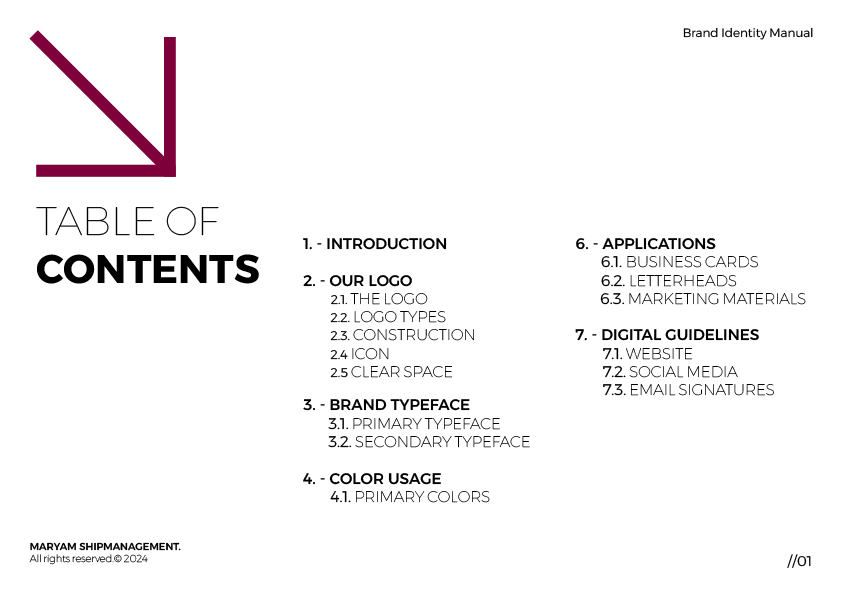 Brand Identity Manual

TABLE OF
CONTENTS

1. - INTRODUCTION

2. - OUR LOGO
2.1. THE LOGO
2.2. LOGO TYPES
2.3. CONSTRUCTION
2.4 ICON
2.5 CLEAR SPACE

3. - BRAND TYPEFACE
3.1. PRIMARY TYPEFACE
3.2. SECONDARY TYPEFACE

4. - COLOR USAGE
4.1. PRIMARY COLORS

6. - APPLICATIONS
6.1. BUSINESS CARDS
6.2. LETTERHEADS
6.3. MARKETING MATERIALS

7. - DIGITAL GUIDELINES
7.1. WEBSITE
7.2. SOCIAL MEDIA
7.3. EMAIL SIGNATURES

MARYAM SHIPMANAGEMENT.
All rights reserved.© 2024

//01